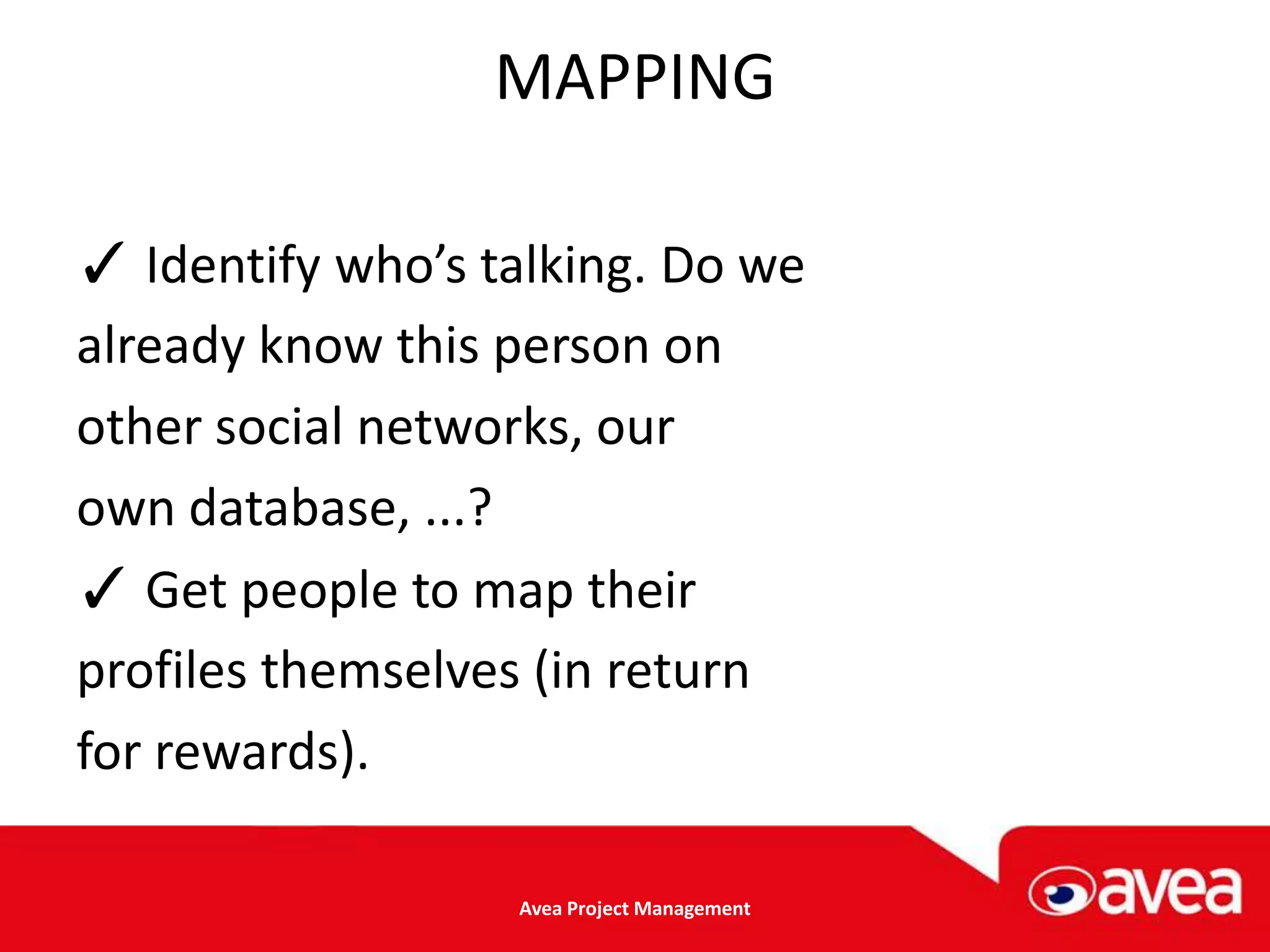 MAPPING

✓ Identify who’s talking. Do we already know this person on other social networks, our own database, ...?

✓ Get people to map their profiles themselves (in return for rewards).

Avea Project Management

avea